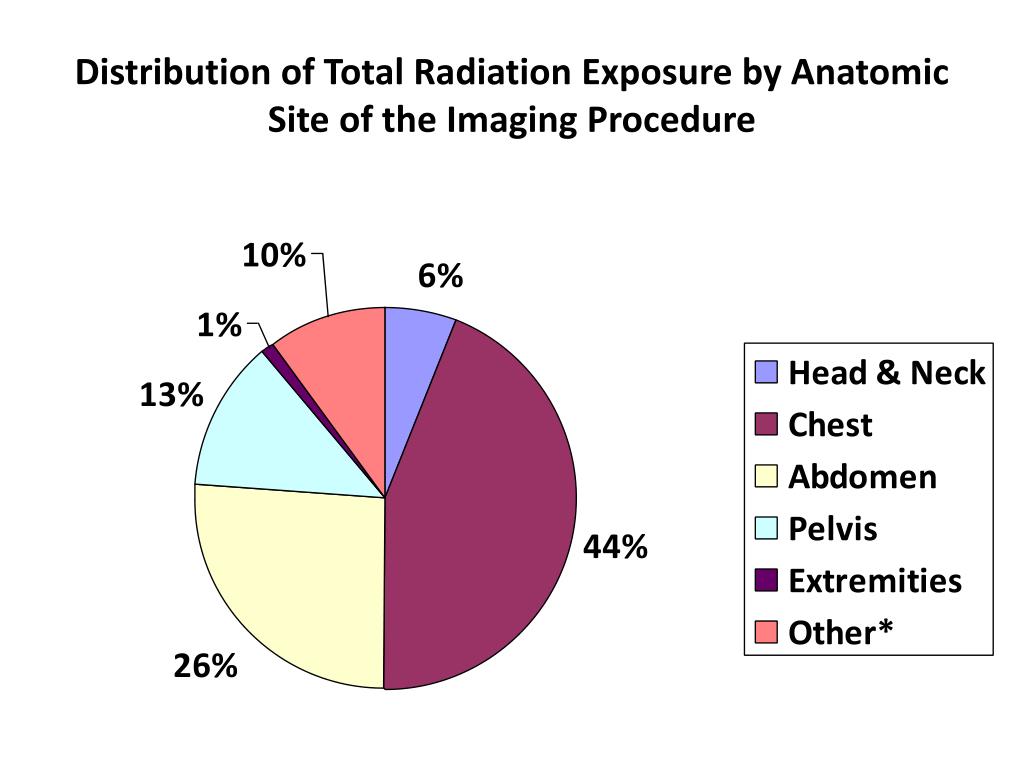 Distribution of Total Radiation Exposure by Anatomic Site of the Imaging Procedure

10%
6%
1%
13%
44%
26%

Head & Neck
Chest
Abdomen
Pelvis
Extremities
Other*